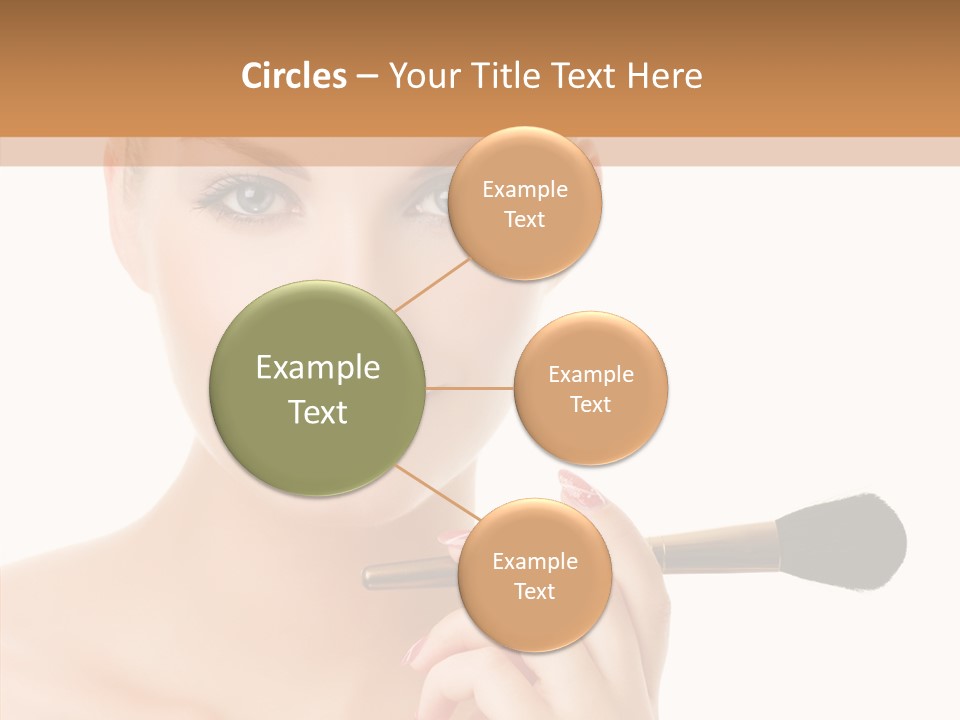 Circles – Your Title Text Here

Example Text

Example Text

Example Text

Example Text